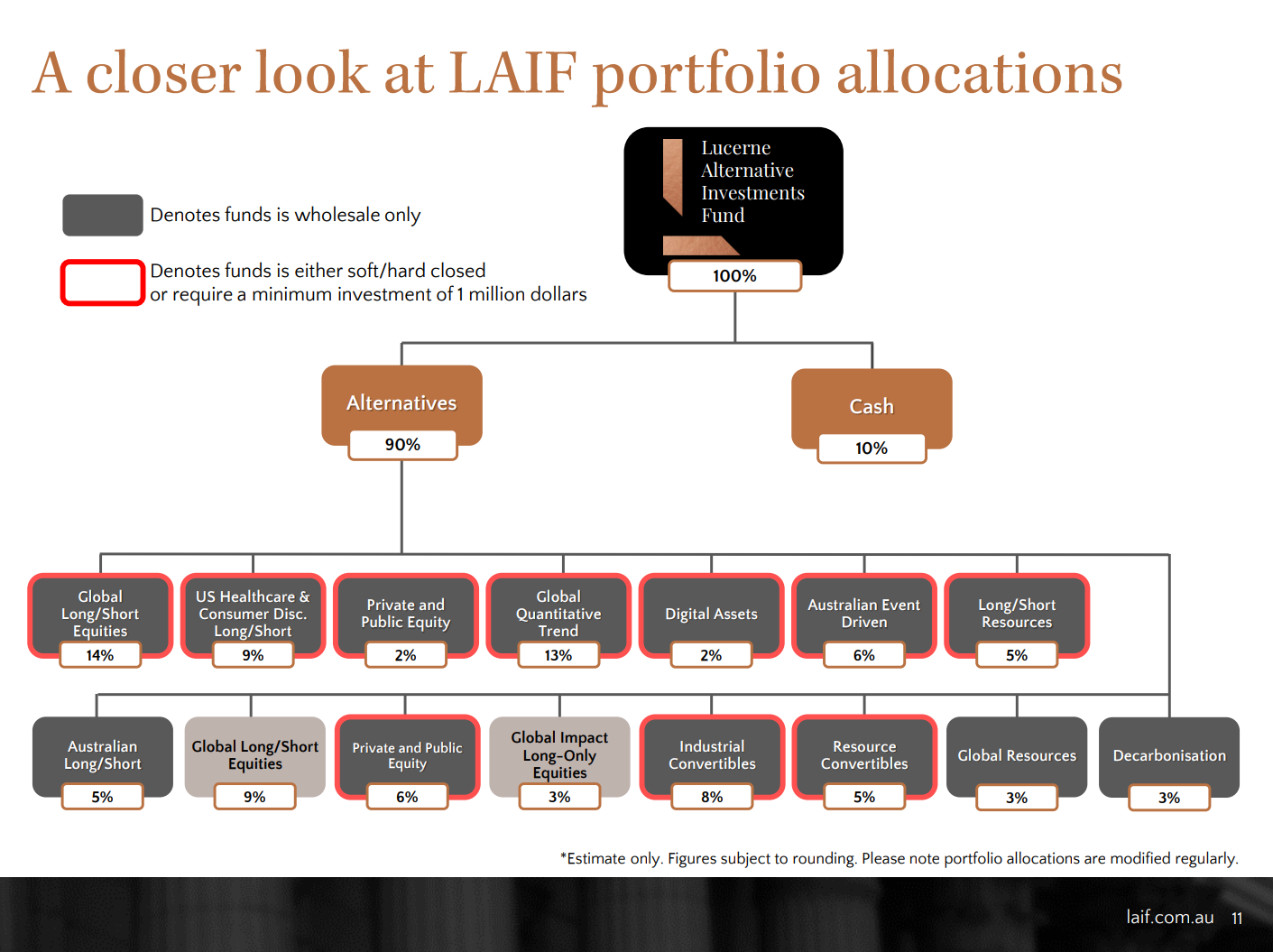 A closer look at LAIF portfolio allocations

Denotes funds is wholesale only

Denotes funds is either soft/hard closed or require a minimum investment of 1 million dollars

Lucerne Alternative Investments Fund

100%

Alternatives

90%

Cash

10%

Global Long/Short Equities

14%

US Healthcare & Consumer Disc. Long/Short

9%

Private and Public Equity

2%

Global Quantitative Trend

13%

Digital Assets

2%

Australian Event Driven

6%

Long/Short Resources

5%

Australian Long/Short

5%

Global Long/Short Equities

9%

Private and Public Equity

6%

Global Impact Long-Only Equities

3%

Industrial Convertibles

8%

Resource Convertibles

5%

Global Resources

3%

Decarbonisation

3%

*Estimate only. Figures subject to rounding. Please note portfolio allocations are modified regularly.

laif.com.au 11